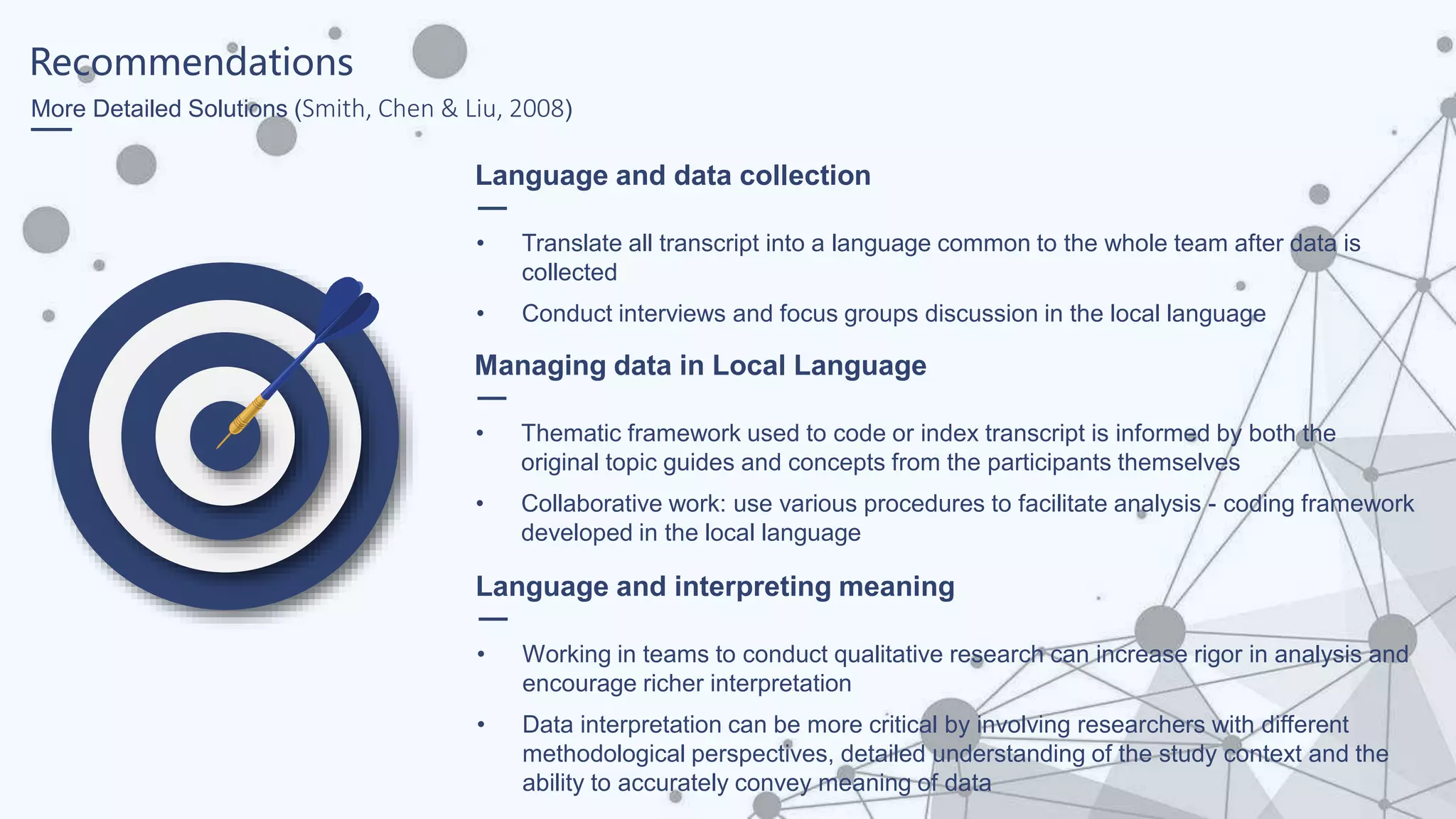 Recommendations

More Detailed Solutions (Smith, Chen & Liu, 2008)

Language and data collection

• Translate all transcript into a language common to the whole team after data is collected

• Conduct interviews and focus groups discussion in the local language

Managing data in Local Language

• Thematic framework used to code or index transcript is informed by both the original topic guides and concepts from the participants themselves

• Collaborative work: use various procedures to facilitate analysis - coding framework developed in the local language

Language and interpreting meaning

• Working in teams to conduct qualitative research can increase rigor in analysis and encourage richer interpretation

• Data interpretation can be more critical by involving researchers with different methodological perspectives, detailed understanding of the study context and the ability to accurately convey meaning of data